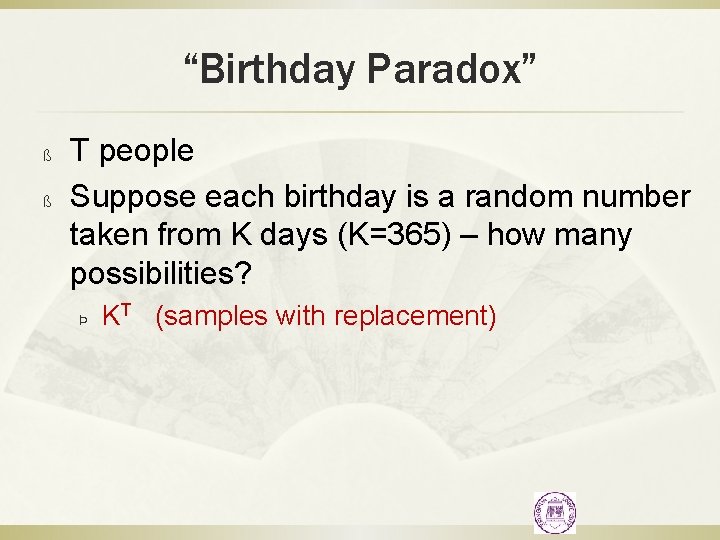 “Birthday Paradox”

ß T people

ß Suppose each birthday is a random number taken from K days (K=365) – how many possibilities?

Þ $K^T$ (samples with replacement)